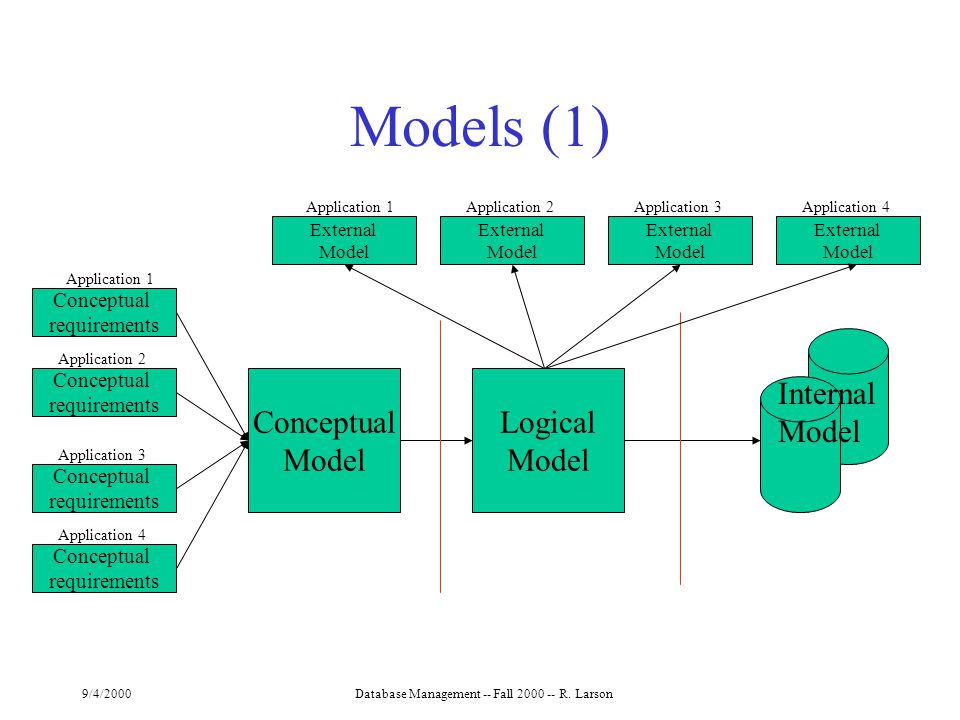 Models (1)

Application 1
External Model

Application 2
External Model

Application 3
External Model

Application 4
External Model

Application 1
Conceptual requirements

Application 2
Conceptual requirements

Application 3
Conceptual requirements

Application 4
Conceptual requirements

Conceptual Model

Logical Model

Internal Model

9/4/2000

Database Management -- Fall 2000 -- R. Larson